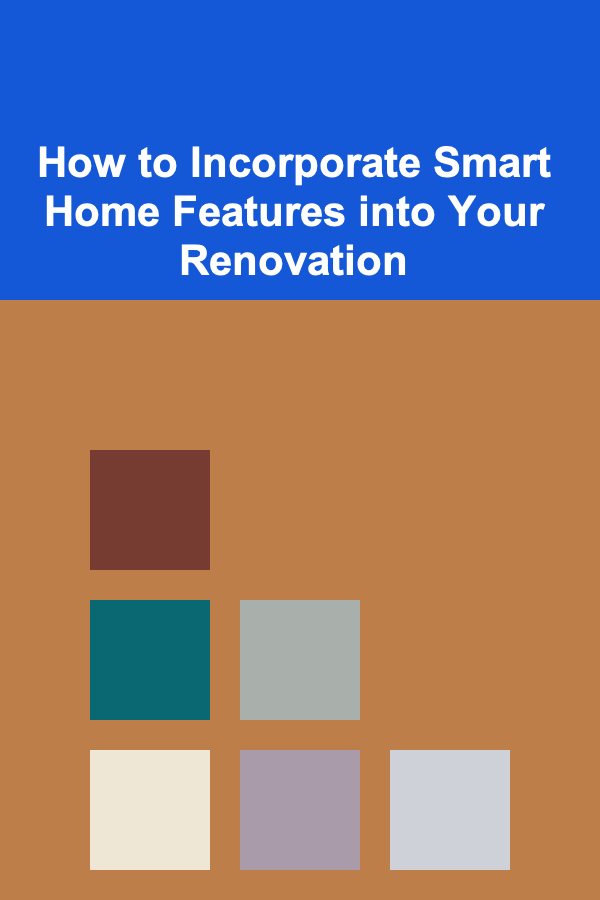 How to Incorporate Smart Home Features into Your Renovation